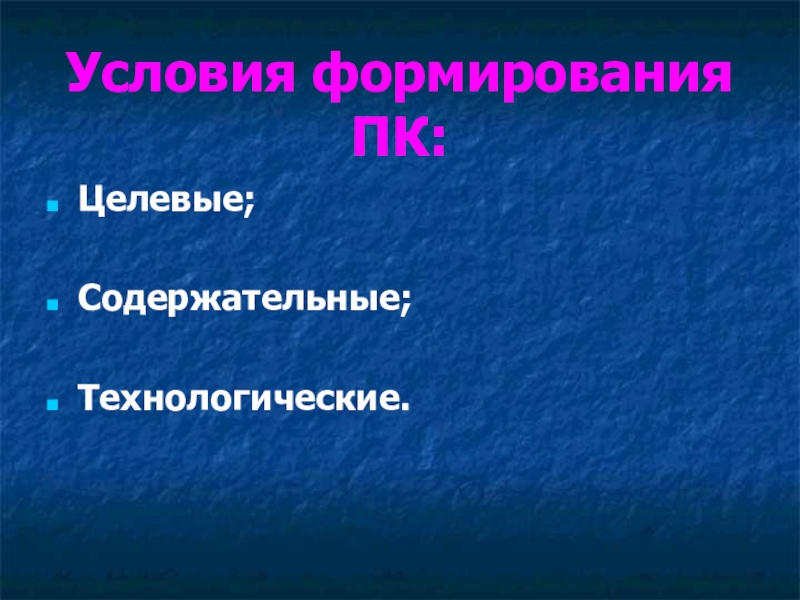 Условия формирования ПК:

- Целевые;
- Содержательные;
- Технологические.